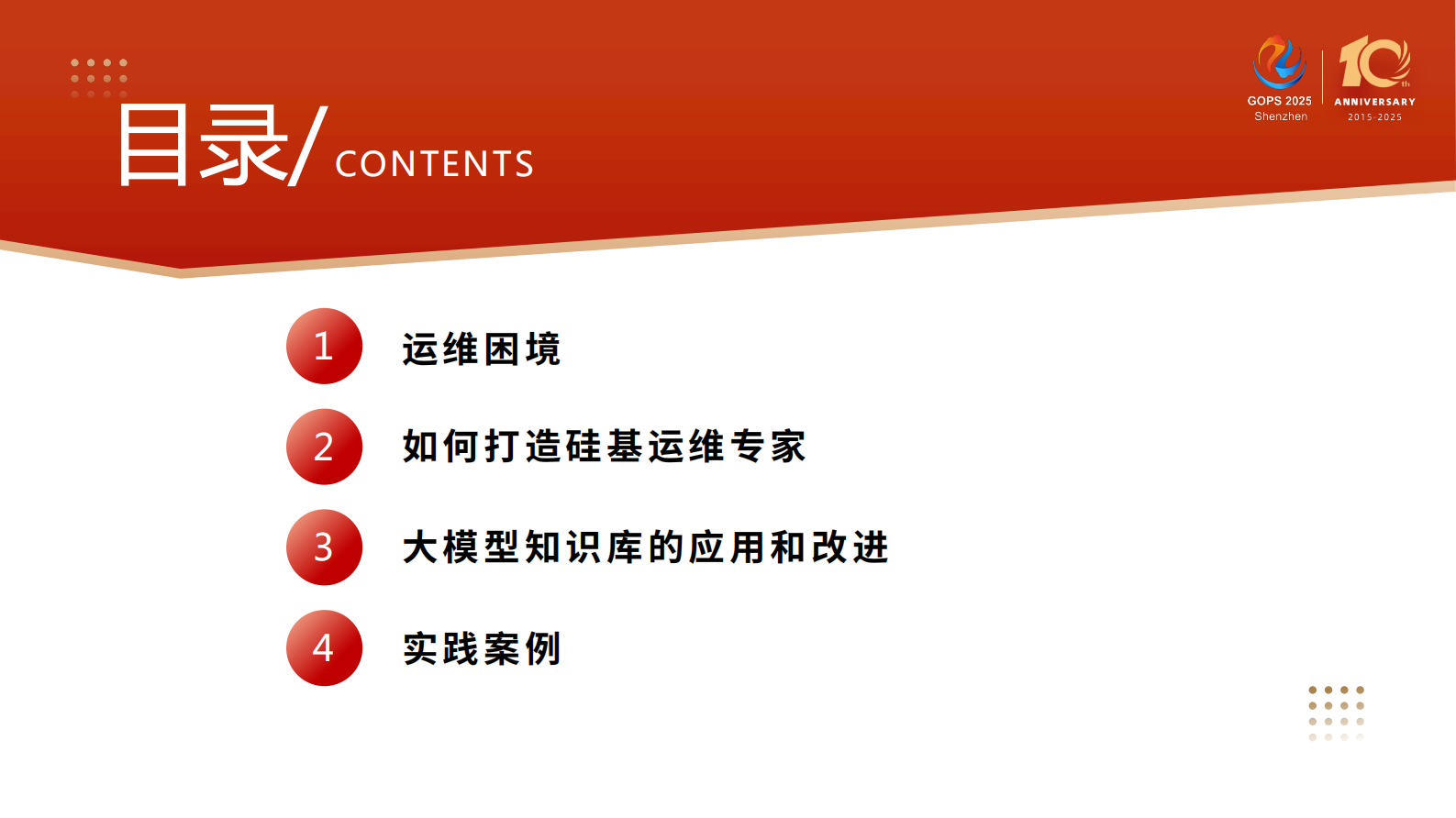 目录/ CONTENTS

GOPS 2025 Shenzhen

10th ANNIVERSARY 2015-2025

1 运维困境

2 如何打造硅基运维专家

3 大模型知识库的应用和改进

4 实践案例